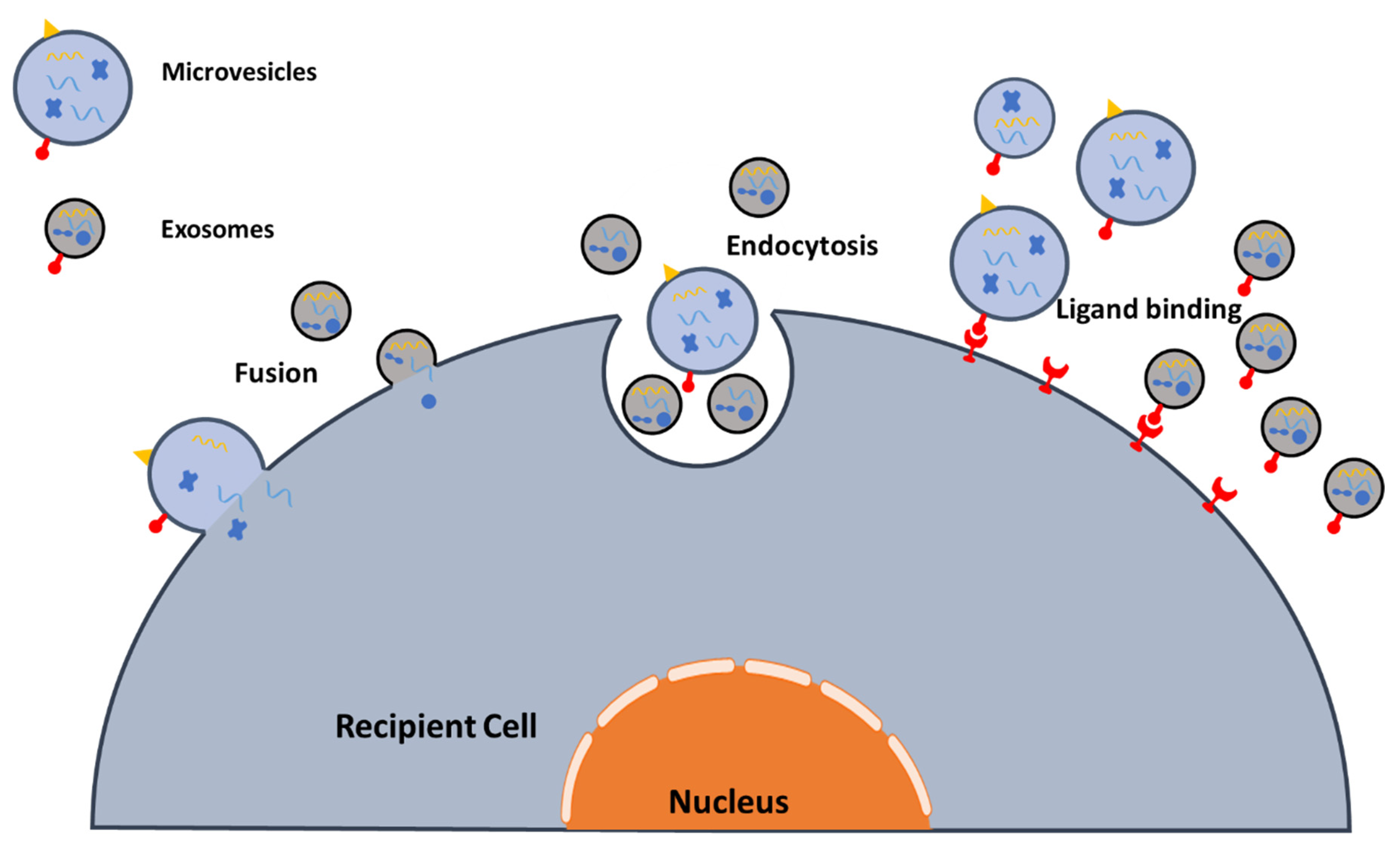 Microvesicles

Exosomes

Endocytosis

Ligand binding

Fusion

Recipient Cell

Nucleus